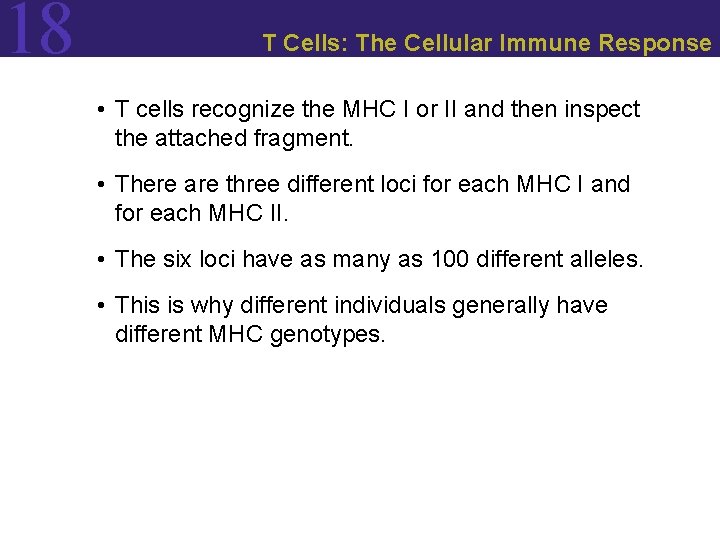 18

T Cells: The Cellular Immune Response

• T cells recognize the MHC I or II and then inspect the attached fragment.

• There are three different loci for each MHC I and for each MHC II.

• The six loci have as many as 100 different alleles.

• This is why different individuals generally have different MHC genotypes.